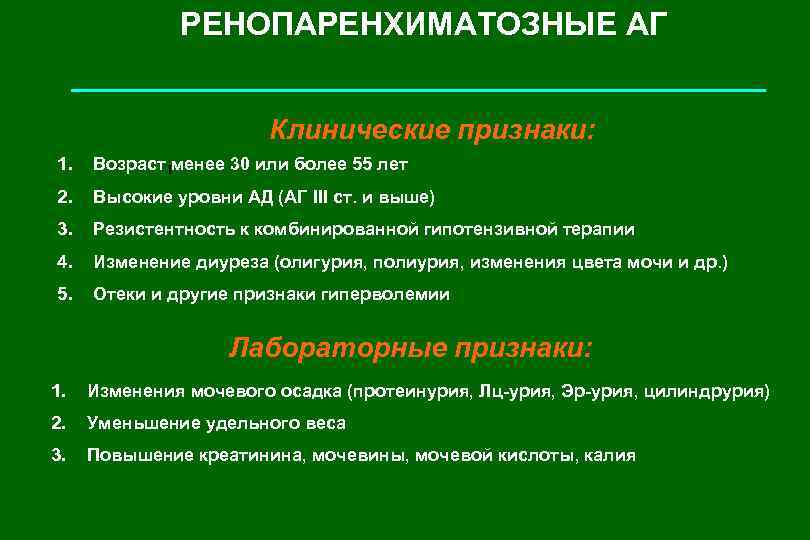 РЕНОПАРЕНХИМАТОЗНЫЕ АГ

Клинические признаки:

1. Возраст менее 30 или более 55 лет
2. Высокие уровни АД (АГ III ст. и выше)
3. Резистентность к комбинированной гипотензивной терапии
4. Изменение диуреза (олигурия, полиурия, изменения цвета мочи и др.)
5. Отеки и другие признаки гиперволемии

Лабораторные признаки:

1. Изменения мочевого осадка (протеинурия, Лц-урия, Эр-урия, цилиндрурия)
2. Уменьшение удельного веса
3. Повышение креатинина, мочевины, мочевой кислоты, калия